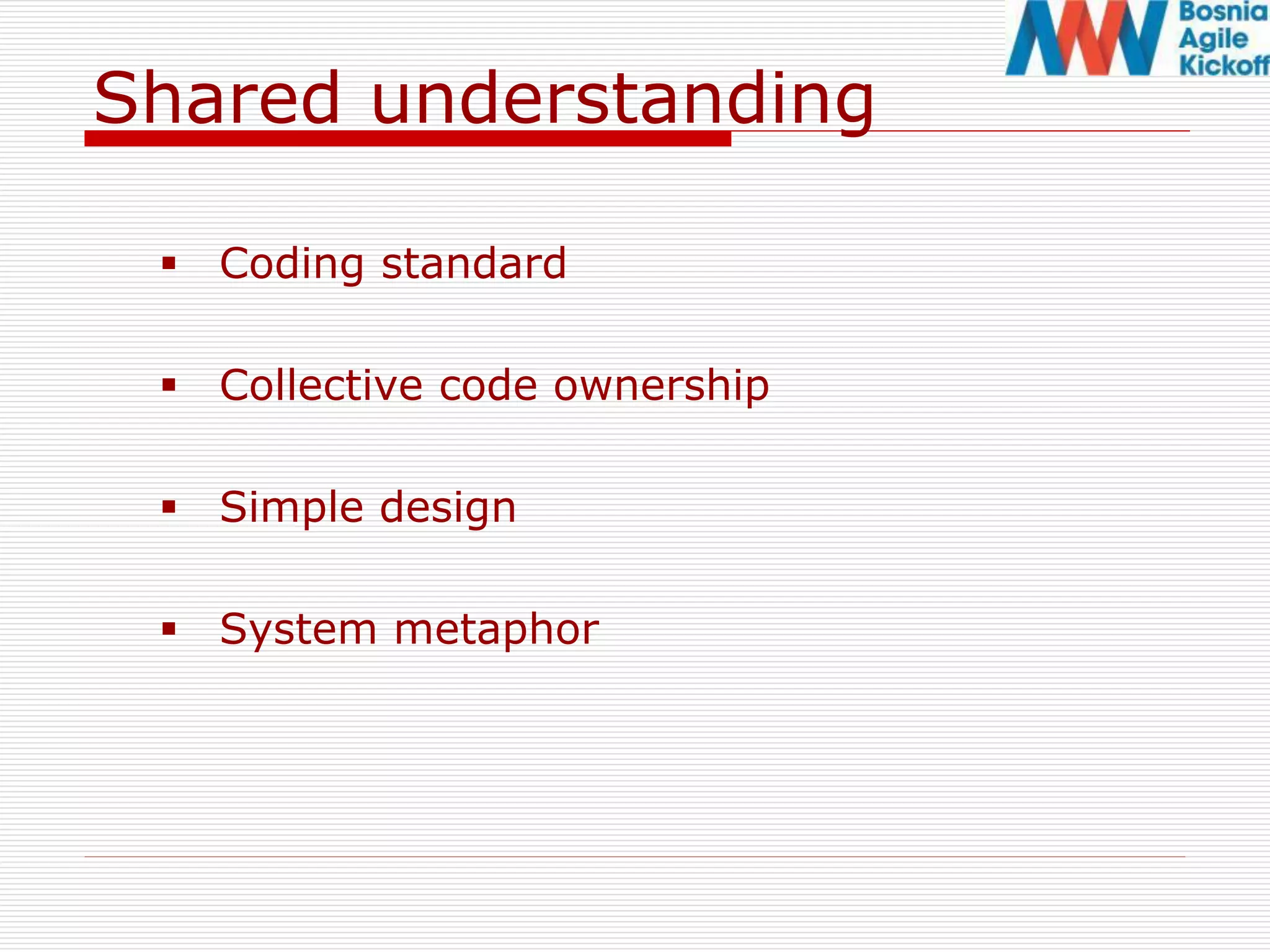 Bosnia
Agile
Kickoff

Shared understanding

▪ Coding standard

▪ Collective code ownership

▪ Simple design

▪ System metaphor